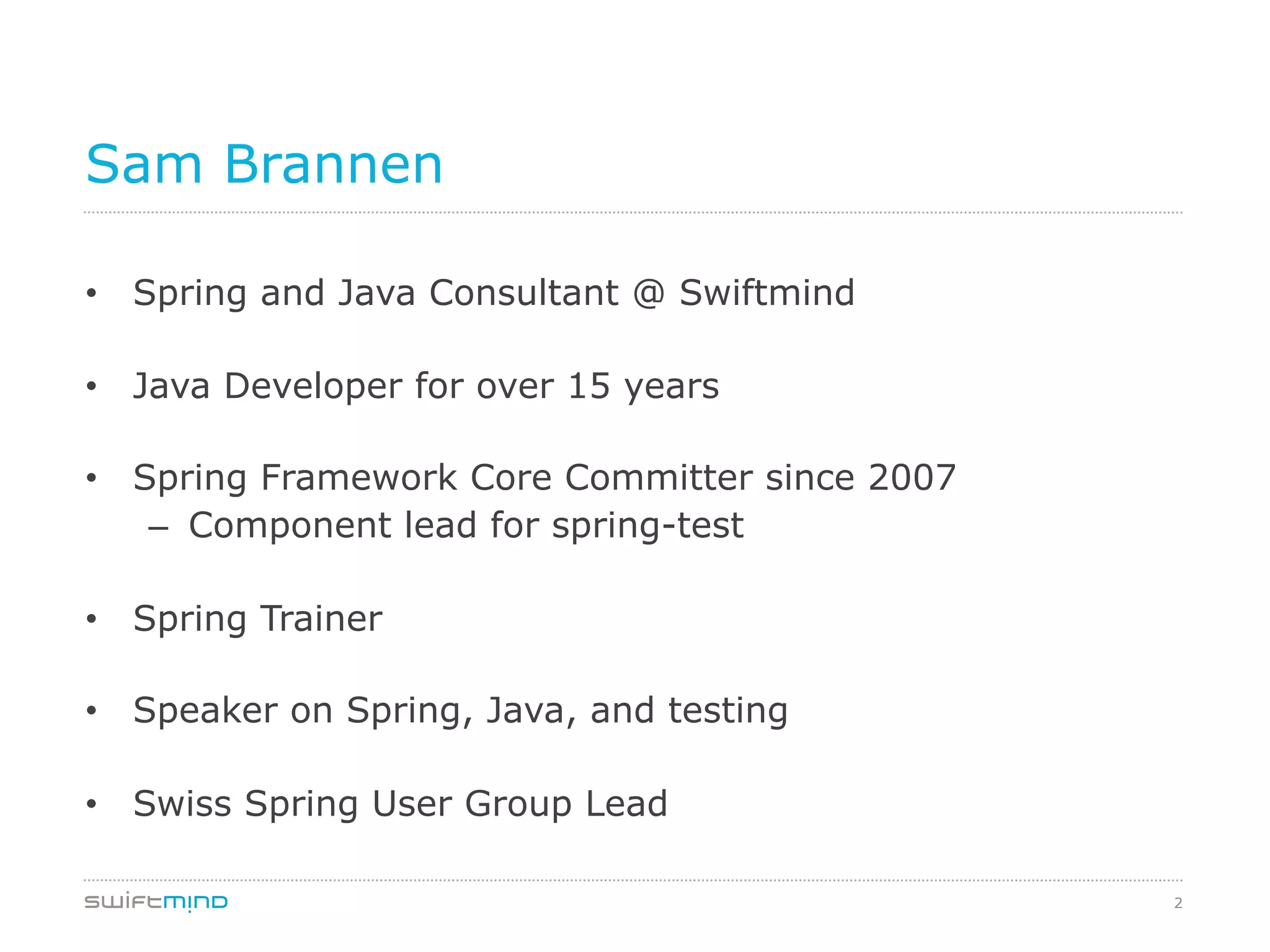 Sam Brannen

• Spring and Java Consultant @ Swiftmind

• Java Developer for over 15 years

• Spring Framework Core Committer since 2007
  – Component lead for spring-test

• Spring Trainer

• Speaker on Spring, Java, and testing

• Swiss Spring User Group Lead

swiftmind

2